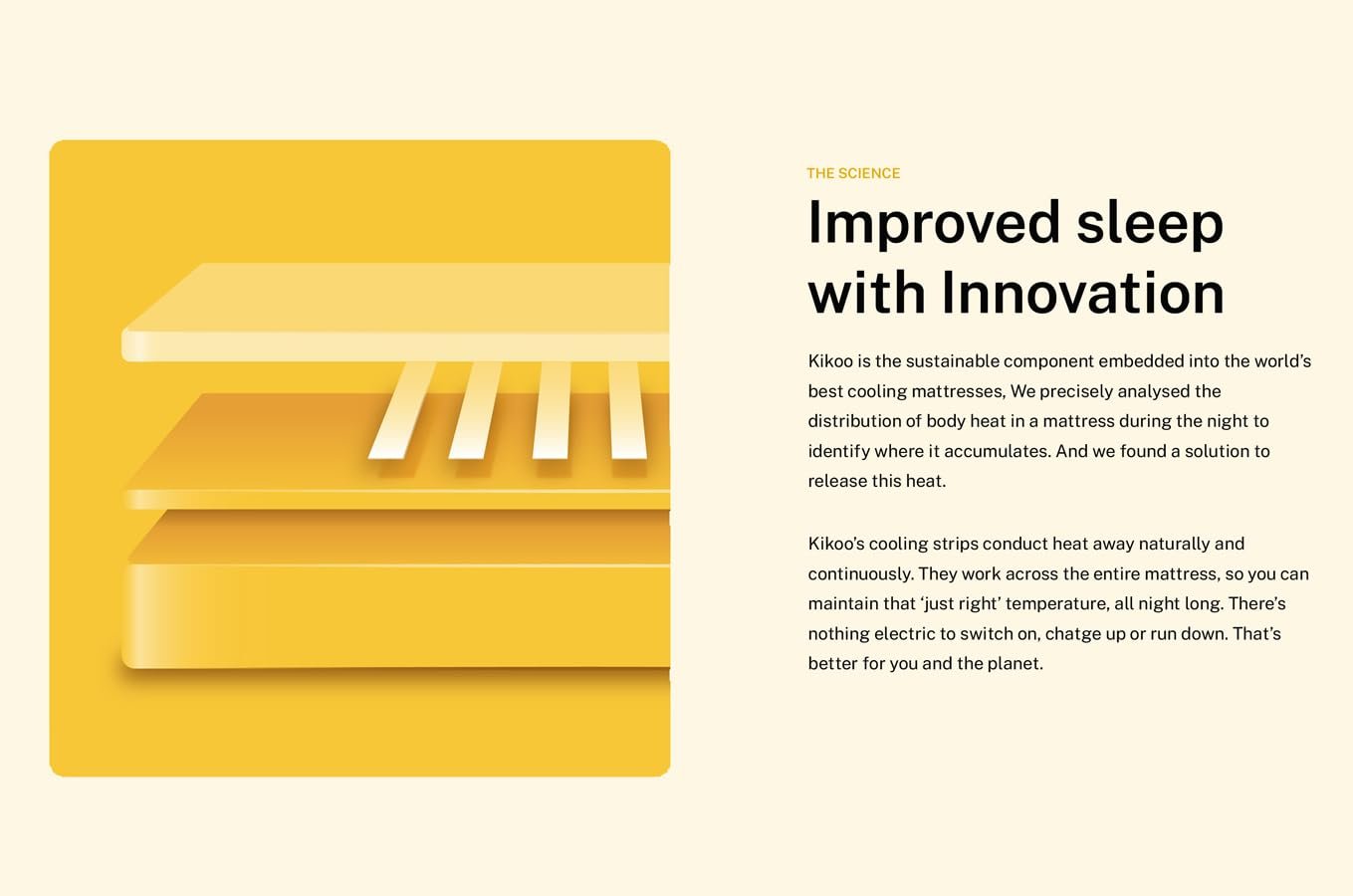 THE SCIENCE

Improved sleep with Innovation

Kikoo is the sustainable component embedded into the world's best cooling mattresses, We precisely analysed the distribution of body heat in a mattress during the night to identify where it accumulates. And we found a solution to release this heat.

Kikoo's cooling strips conduct heat away naturally and continuously. They work across the entire mattress, so you can maintain that 'just right' temperature, all night long. There's nothing electric to switch on, chatge up or run down. That's better for you and the planet.